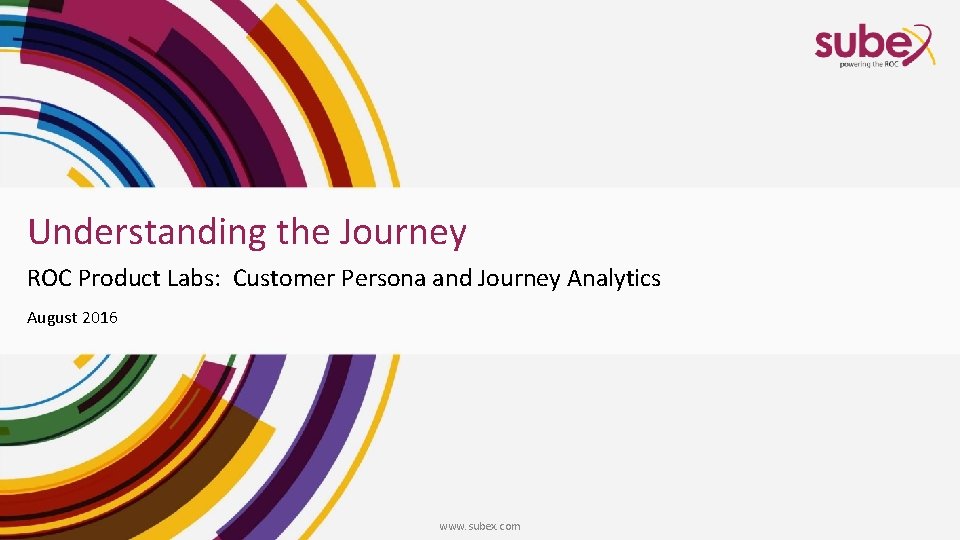 subex
powering the ROC

Understanding the Journey

ROC Product Labs: Customer Persona and Journey Analytics

August 2016

www.subex.com